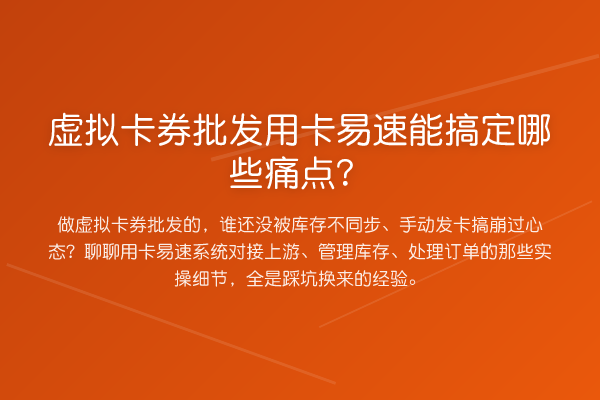 虚拟卡券批发用卡易速能搞定哪些痛点？

做虚拟卡券批发的，谁还没被库存不同步、手动发卡搞崩过心态？聊聊用卡易速系统对接上游、管理库存、处理订单的那些实操细节，全是踩坑换来的经验。